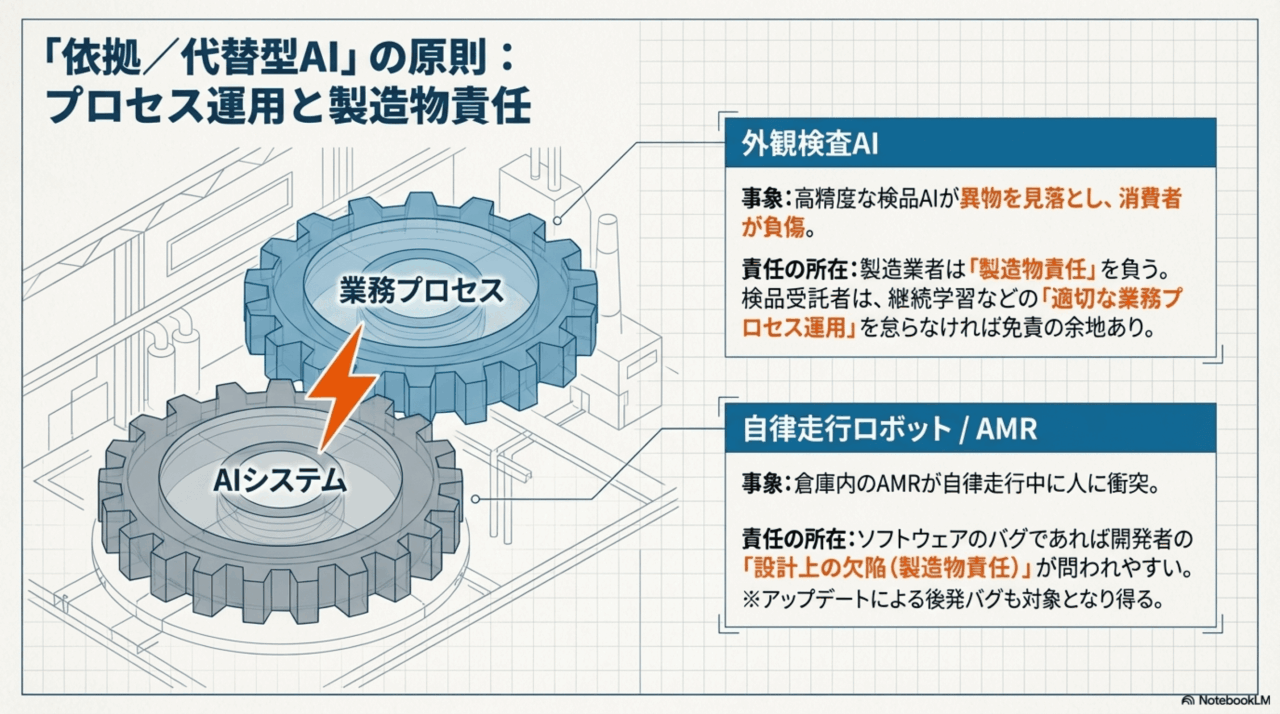 「依拠／代替型AI」の原則：
プロセス運用と製造物責任

業務プロセス

AIシステム

外観検査AI

事象：高精度な検品AIが異物を見落とし、消費者が負傷。

責任の所在：製造業者は「製造物責任」を負う。検品受託者は、継続学習などの「適切な業務プロセス運用」を怠らなければ免責の余地あり。

自律走行ロボット / AMR

事象：倉庫内のAMRが自律走行中に人に衝突。

責任の所在：ソフトウェアのバグであれば開発者の「設計上の欠陥（製造物責任）」が問われやすい。
※アップデートによる後発バグも対象となり得る。

NotebookLM